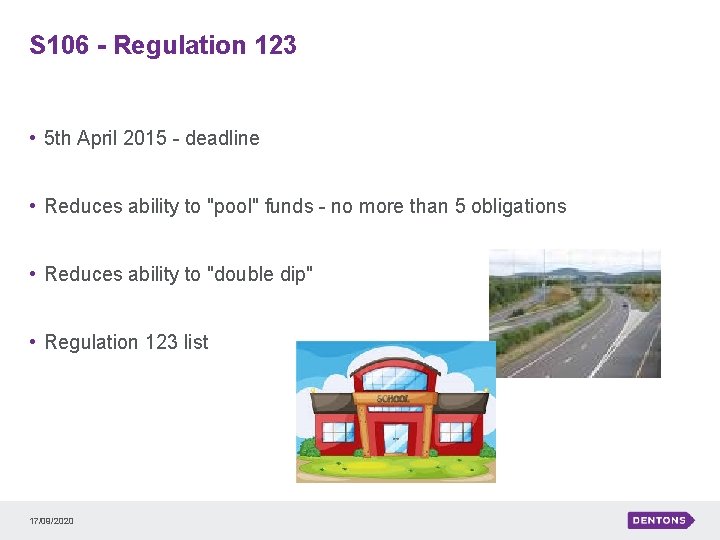 S106 - Regulation 123

• 5th April 2015 - deadline

• Reduces ability to "pool" funds - no more than 5 obligations

• Reduces ability to "double dip"

• Regulation 123 list

SCHOOL

17/09/2020

DENTONS